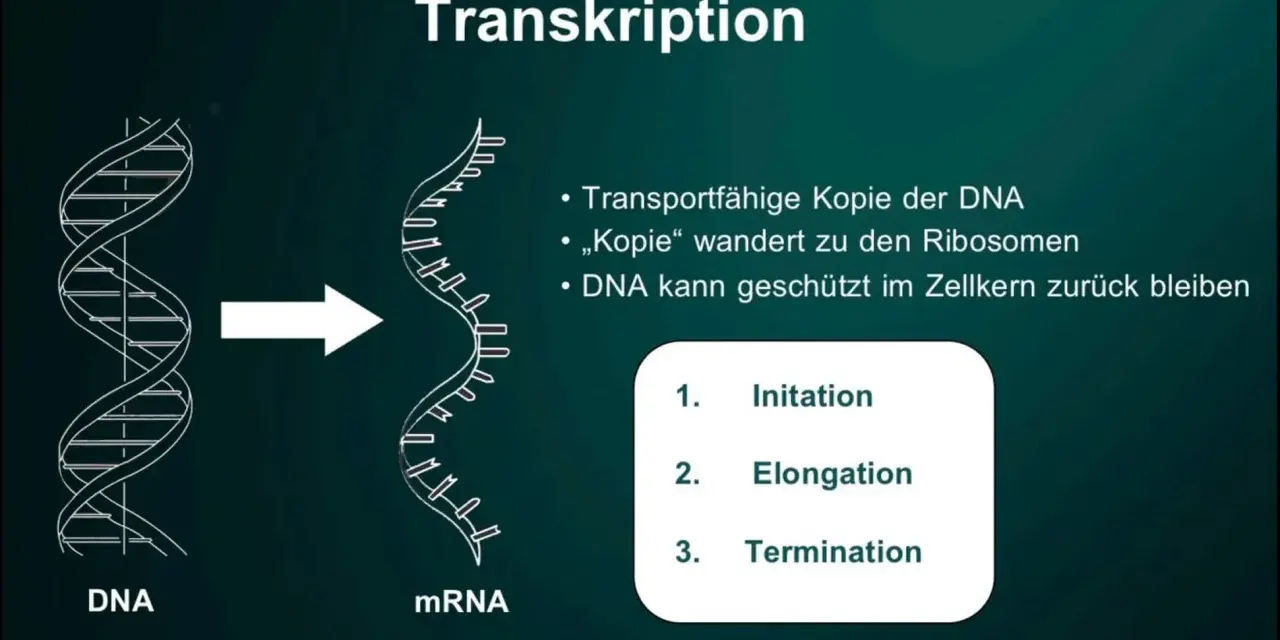 Transkription

• Transportfähige Kopie der DNA
• „Kopie“ wandert zu den Ribosomen
• DNA kann geschützt im Zellkern zurück bleiben

1. Initation
2. Elongation
3. Termination

DNA

mRNA